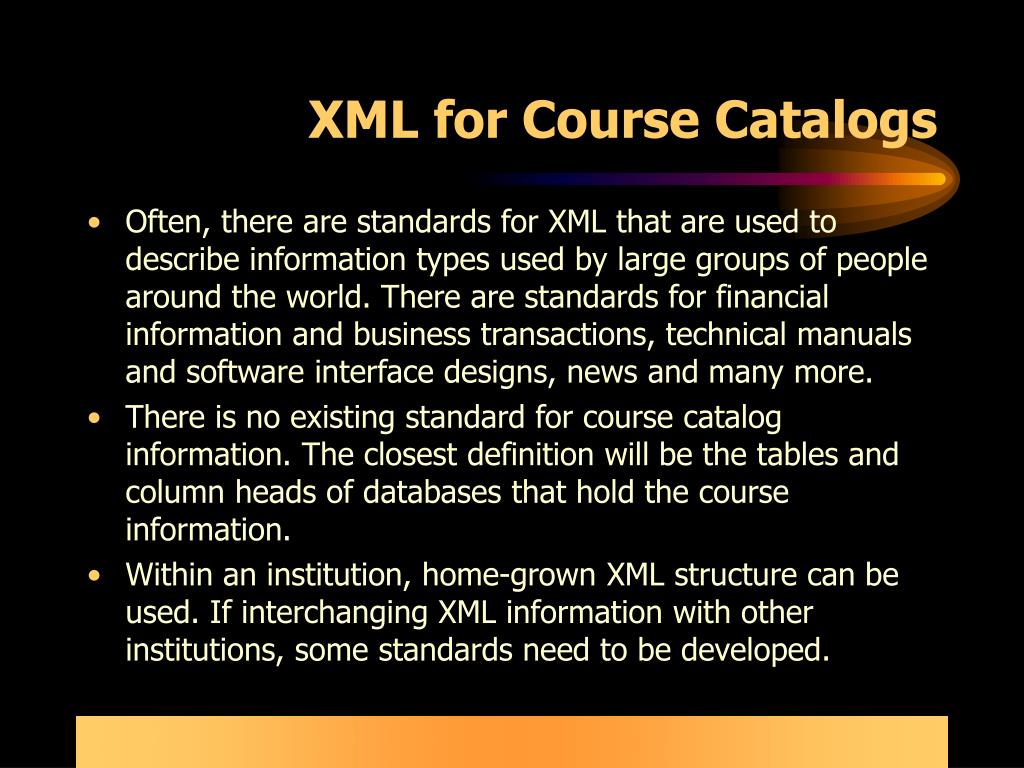 XML for Course Catalogs

• Often, there are standards for XML that are used to describe information types used by large groups of people around the world. There are standards for financial information and business transactions, technical manuals and software interface designs, news and many more.

• There is no existing standard for course catalog information. The closest definition will be the tables and column heads of databases that hold the course information.

• Within an institution, home-grown XML structure can be used. If interchanging XML information with other institutions, some standards need to be developed.